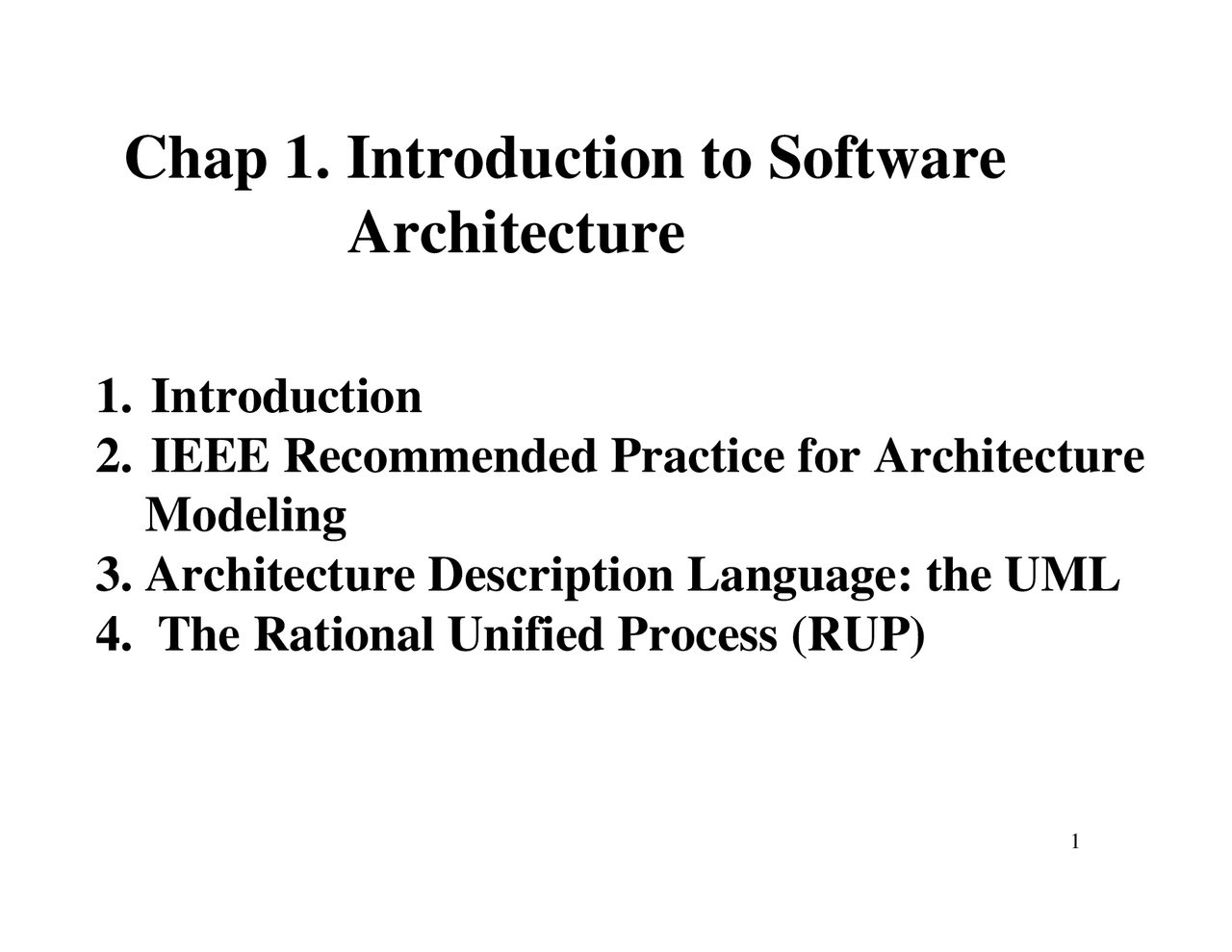 Chap 1. Introduction to Software Architecture

1. Introduction
2. IEEE Recommended Practice for Architecture Modeling
3. Architecture Description Language: the UML
4. The Rational Unified Process (RUP)

1